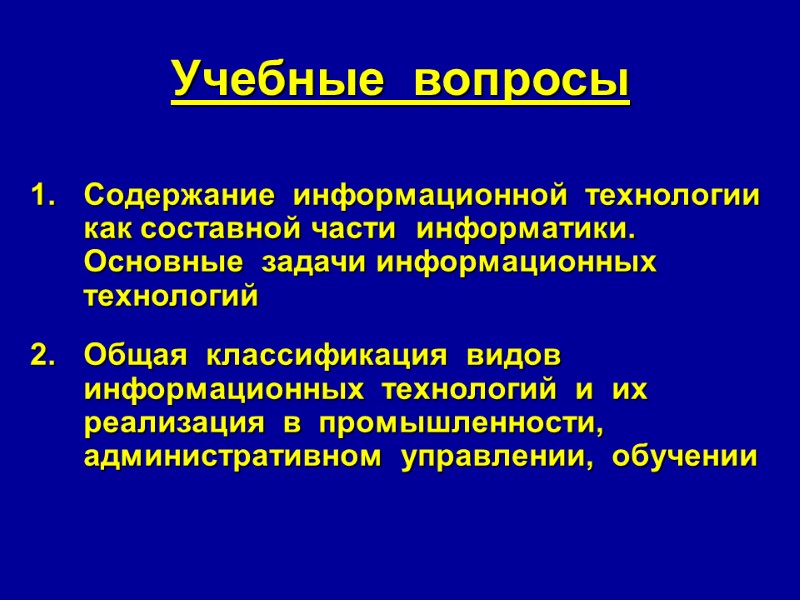 Учебные вопросы

1. Содержание информационной технологии как составной части информатики. Основные задачи информационных технологий

2. Общая классификация видов информационных технологий и их реализация в промышленности, административном управлении, обучении